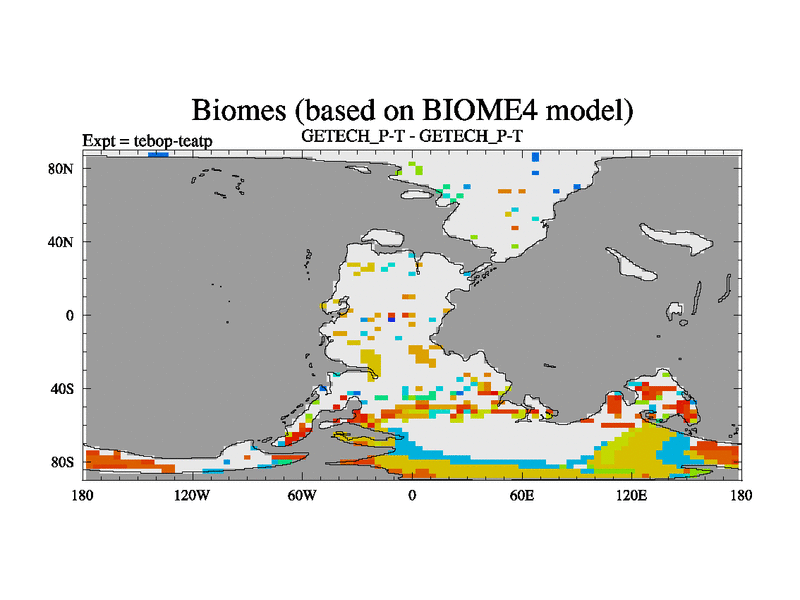 Biomes (based on BIOME4 model)

Expt = tebop-teatp

GETECH_P-T - GETECH_P-T

80N
40N
0
40S
80S

180
120W
60W
0
60E
120E
180